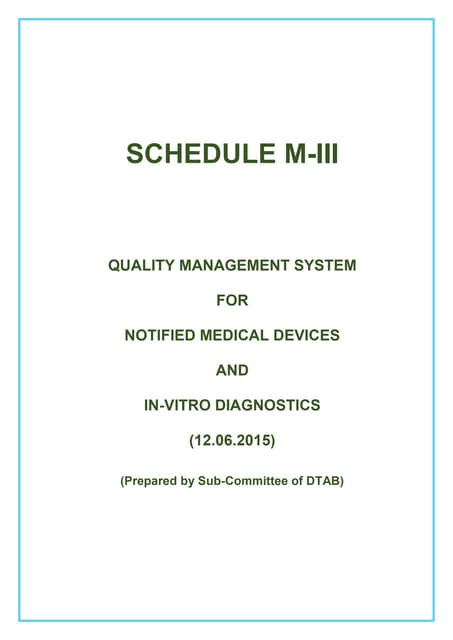 SCHEDULE M-III

QUALITY MANAGEMENT SYSTEM

FOR

NOTIFIED MEDICAL DEVICES

AND

IN-VITRO DIAGNOSTICS

(12.06.2015)

(Prepared by Sub-Committee of DTAB)